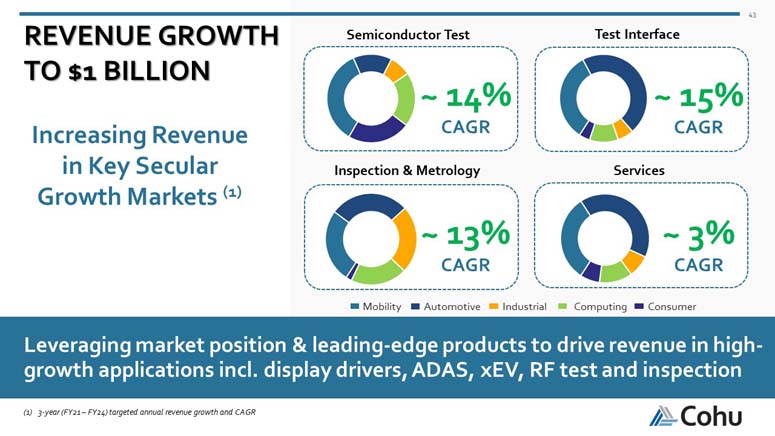 43

REVENUE GROWTH TO $1 BILLION

Increasing Revenue in Key Secular Growth Markets (1)

Semiconductor Test

~ 14% CAGR

Test Interface

~ 15% CAGR

Inspection & Metrology

~ 13% CAGR

Services

~ 3% CAGR

Mobility Automotive Industrial Computing Consumer

Leveraging market position & leading-edge products to drive revenue in high-growth applications incl. display drivers, ADAS, xEV, RF test and inspection

(1) 3-year (FY21 – FY24) targeted annual revenue growth and CAGR

Cohu